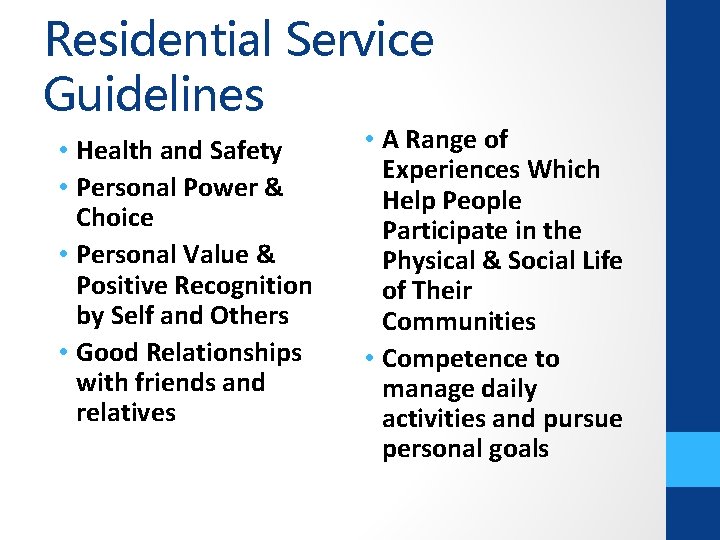 Residential Service Guidelines

• Health and Safety
• Personal Power & Choice
• Personal Value & Positive Recognition by Self and Others
• Good Relationships with friends and relatives

• A Range of Experiences Which Help People Participate in the Physical & Social Life of Their Communities
• Competence to manage daily activities and pursue personal goals